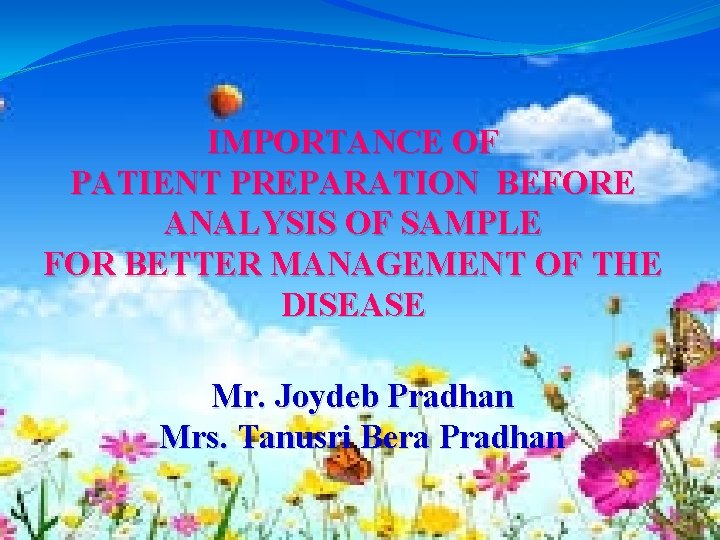 IMPORTANCE OF
PATIENT PREPARATION BEFORE
ANALYSIS OF SAMPLE
FOR BETTER MANAGEMENT OF THE
DISEASE

Mr. Joydeb Pradhan
Mrs. Tanusri Bera Pradhan